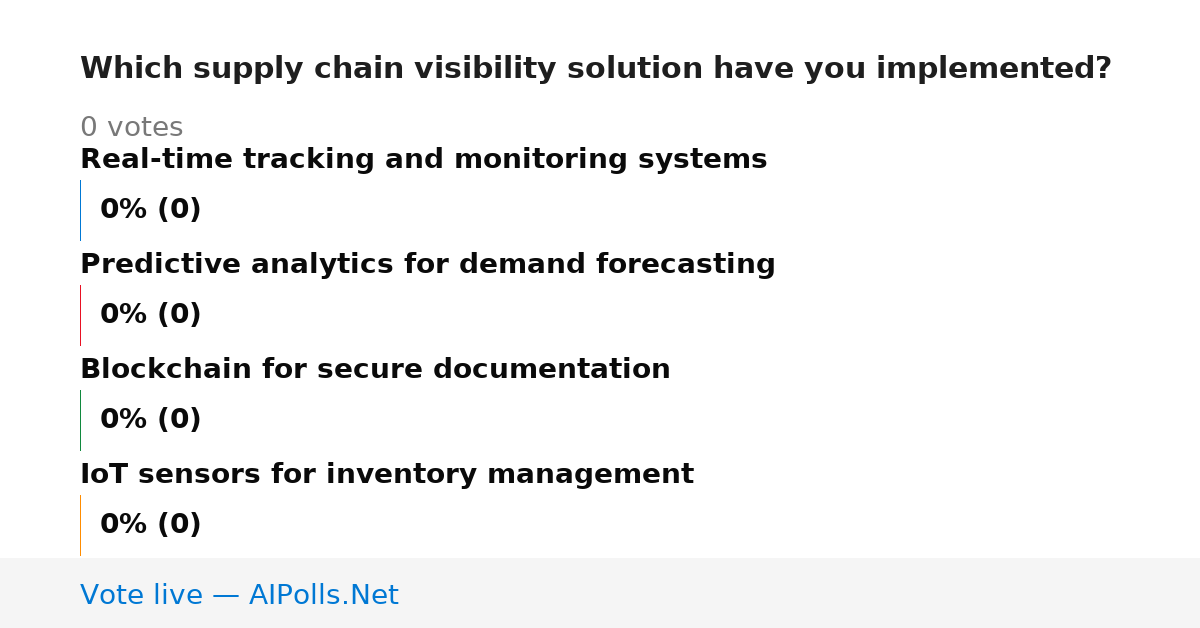 Which supply chain visibility solution have you implemented?

0 votes

Real-time tracking and monitoring systems

0% (0)

Predictive analytics for demand forecasting

0% (0)

Blockchain for secure documentation

0% (0)

IoT sensors for inventory management

0% (0)

Vote live — AIPolls.Net